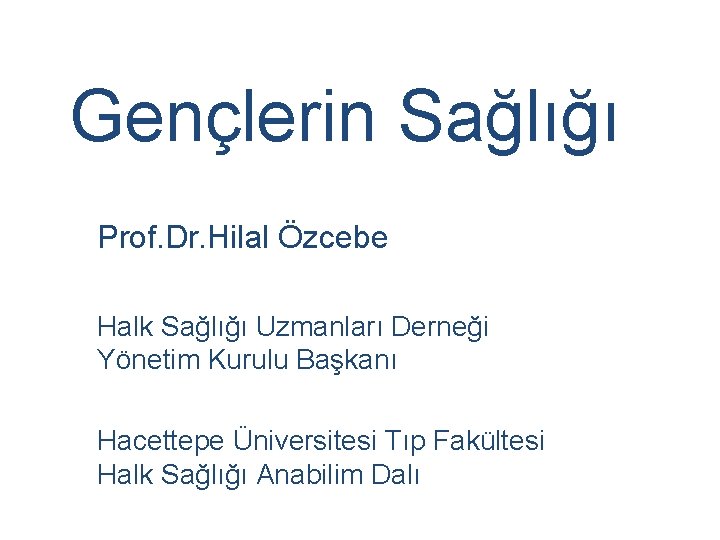 Gençlerin Sağlığı

Prof.Dr.Hilal Özcebe

Halk Sağlığı Uzmanları Derneği
Yönetim Kurulu Başkanı

Hacettepe Üniversitesi Tıp Fakültesi
Halk Sağlığı Anabilim Dalı